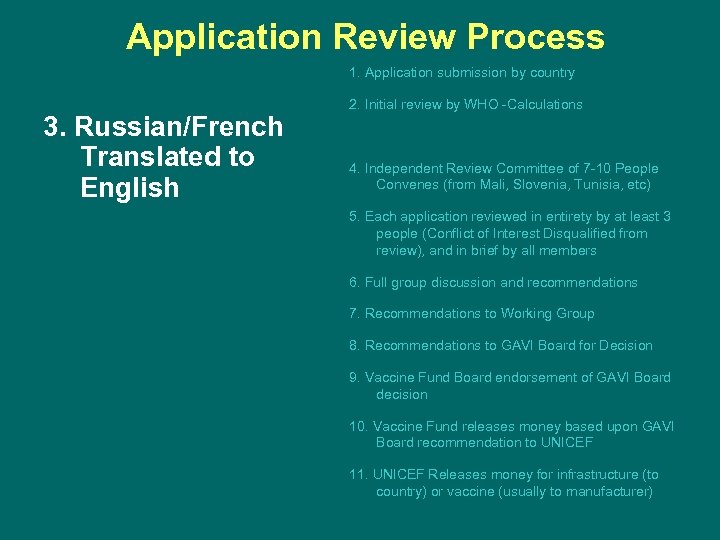 Application Review Process

3. Russian/French Translated to English

1. Application submission by country

2. Initial review by WHO -Calculations

4. Independent Review Committee of 7-10 People Convenes (from Mali, Slovenia, Tunisia, etc)

5. Each application reviewed in entirety by at least 3 people (Conflict of Interest Disqualified from review), and in brief by all members

6. Full group discussion and recommendations

7. Recommendations to Working Group

8. Recommendations to GAVI Board for Decision

9. Vaccine Fund Board endorsement of GAVI Board decision

10. Vaccine Fund releases money based upon GAVI Board recommendation to UNICEF

11. UNICEF Releases money for infrastructure (to country) or vaccine (usually to manufacturer)